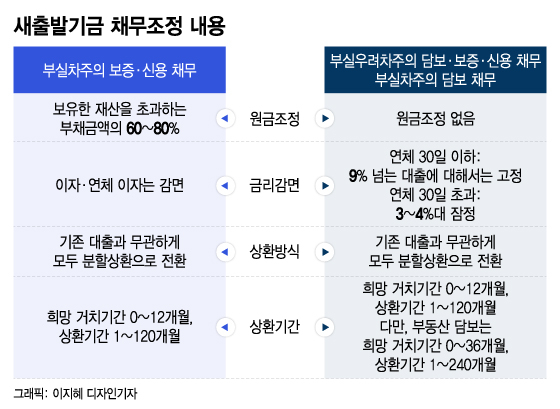 새출발기금 채무조정 내용

| 부실차주의 보증·신용 채무 | | 부실우려차주의 담보·보증·신용 채무 부실차주의 담보 채무 |
|---|---|---|
| 보유한 재산을 초과하는 부채금액의 60~80% | 원금조정 | 원금조정 없음 |
| 이자·연체 이자는 감면 | 금리감면 | 연체 30일 이하: 9% 넘는 대출에 대해서는 고정 연체 30일 초과: 3~4%대 잠정 |
| 기존 대출과 무관하게 모두 분할상환으로 전환 | 상환방식 | 기존 대출과 무관하게 모두 분할상환으로 전환 |
| 희망 거치기간 0~12개월, 상환기간 1~120개월 | 상환기간 | 희망 거치기간 0~12개월, 상환기간 1~120개월 다만, 부동산 담보는 희망 거치기간 0~36개월, 상환기간 1~240개월 |

그래픽: 이지혜 디자인기자